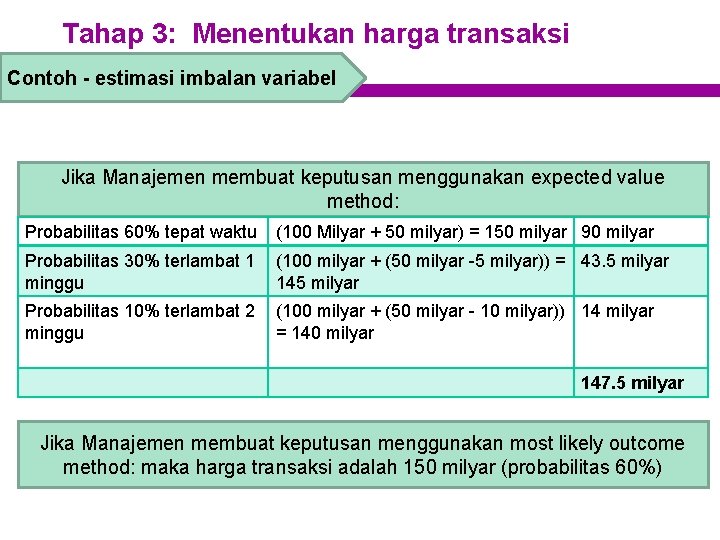 Tahap 3: Menentukan harga transaksi

Contoh - estimasi imbalan variabel

| Jika Manajemen membuat keputusan menggunakan expected value method: | | |
|---|---|---|
| Probabilitas 60% tepat waktu | (100 Milyar + 50 milyar) = 150 milyar | 90 milyar |
| Probabilitas 30% terlambat 1 minggu | (100 milyar + (50 milyar -5 milyar)) = 145 milyar | 43.5 milyar |
| Probabilitas 10% terlambat 2 minggu | (100 milyar + (50 milyar - 10 milyar)) = 140 milyar | 14 milyar |
| | | 147.5 milyar |

Jika Manajemen membuat keputusan menggunakan most likely outcome method: maka harga transaksi adalah 150 milyar (probabilitas 60%)